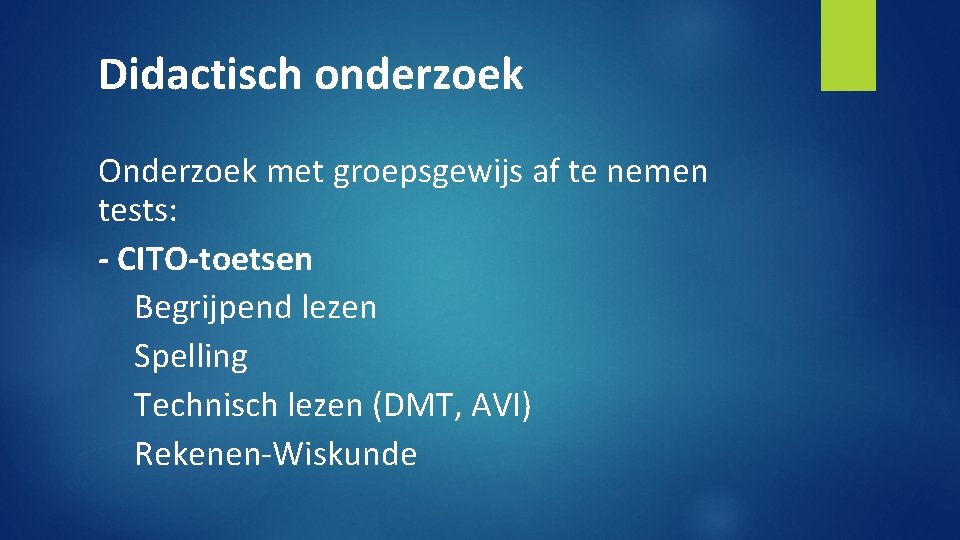 Didactisch onderzoek

Onderzoek met groepsgewijs af te nemen tests:

- CITO-toetsen

Begrijpend lezen

Spelling

Technisch lezen (DMT, AVI)

Rekenen-Wiskunde